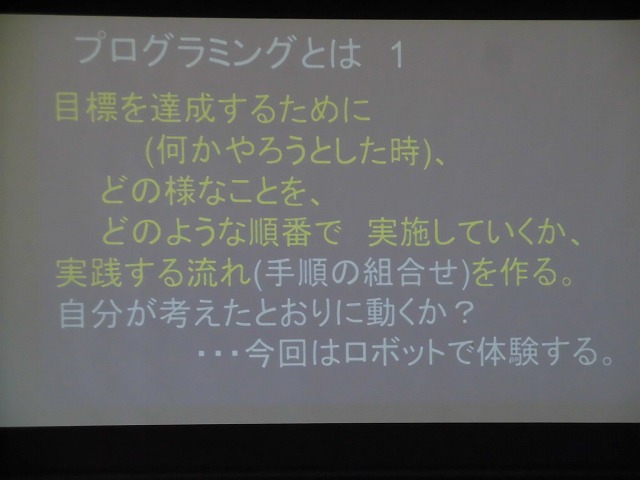 プログラミングとは　1

目標を達成するために
(何かやろうとした時)、
どの様なことを、
どのような順番で　実施していくか、
実践する流れ(手順の組合せ)を作る。
自分が考えたとおりに動くか？
・・・今回はロボットで体験する。